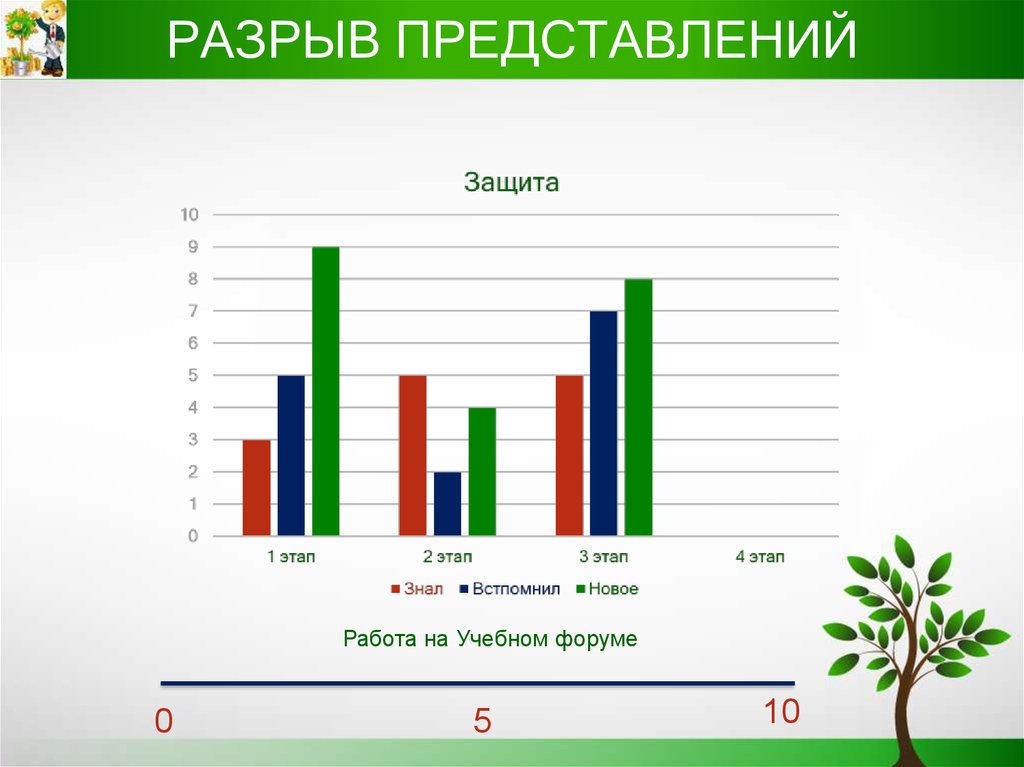 РАЗРЫВ ПРЕДСТАВЛЕНИЙ

Защита

10
9
8
7
6
5
4
3
2
1
0

1 этап
2 этап
3 этап
4 этап

Знал Встпомнил Новое

Работа на Учебном форуме

0
5
10